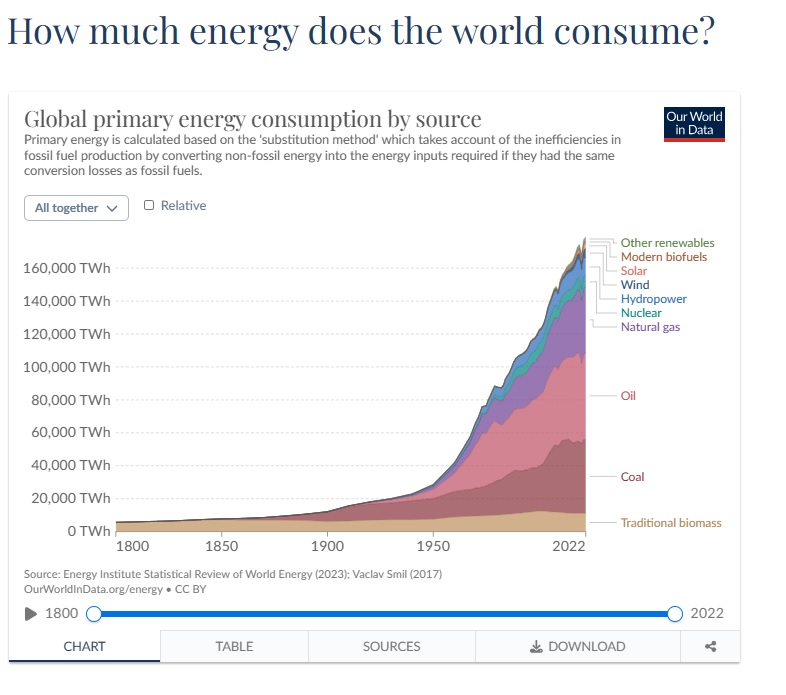 How much energy does the world consume?

Global primary energy consumption by source

Our World in Data

Primary energy is calculated based on the 'substitution method' which takes account of the inefficiencies in fossil fuel production by converting non-fossil energy into the energy inputs required if they had the same conversion losses as fossil fuels.

All together

Relative

160,000 TWh
140,000 TWh
120,000 TWh
100,000 TWh
80,000 TWh
60,000 TWh
40,000 TWh
20,000 TWh
0 TWh

1800
1850
1900
1950
2022

Other renewables
Modern biofuels
Solar
Wind
Hydropower
Nuclear
Natural gas
Oil
Coal
Traditional biomass

Source: Energy Institute Statistical Review of World Energy (2023); Vaclav Smil (2017)
OurWorldInData.org/energy • CC BY

1800
2022

CHART
TABLE
SOURCES
DOWNLOAD